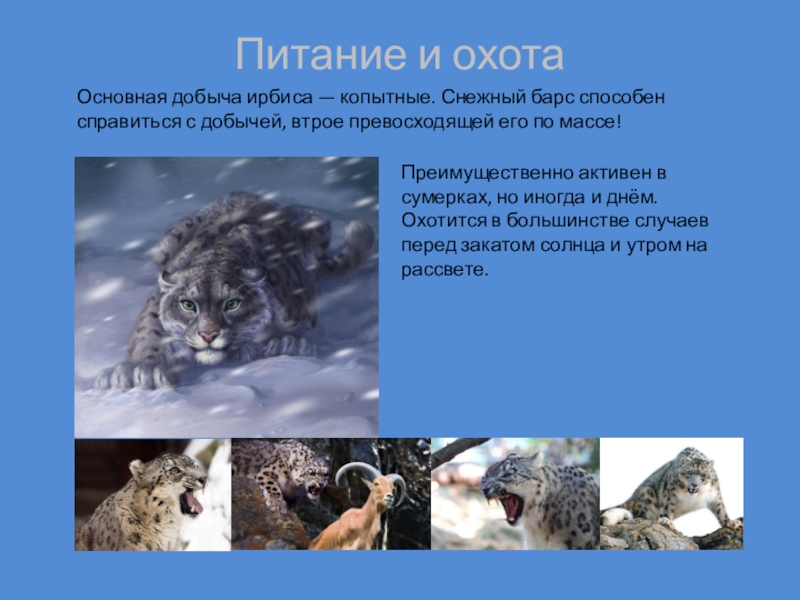 Питание и охота

Основная добыча ирбиса — копытные. Снежный барс способен справиться с добычей, втрое превосходящей его по массе!

Преимущественно активен в сумерках, но иногда и днём. Охотится в большинстве случаев перед закатом солнца и утром на рассвете.